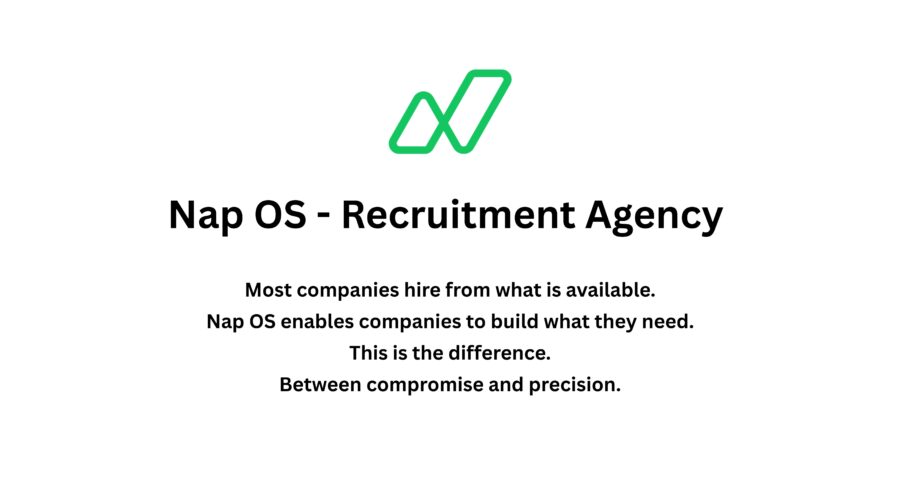 Nap OS - Recruitment Agency

Most companies hire from what is available.
Nap OS enables companies to build what they need.
This is the difference.
Between compromise and precision.